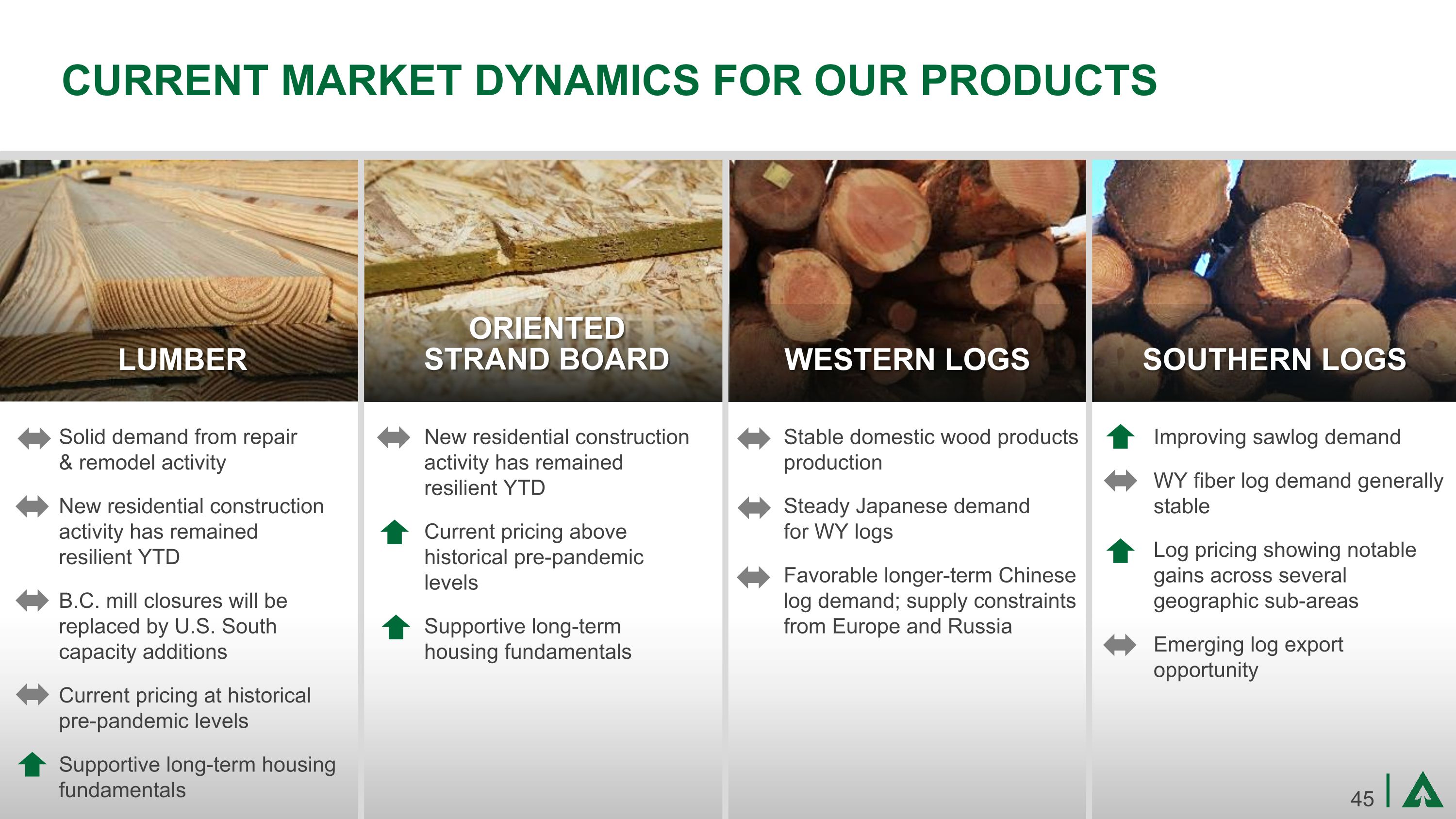 CURRENT MARKET DYNAMICS FOR OUR PRODUCTS

LUMBER

Solid demand from repair & remodel activity

New residential construction activity has remained resilient YTD

B.C. mill closures will be replaced by U.S. South capacity additions

Current pricing at historical pre-pandemic levels

Supportive long-term housing fundamentals

ORIENTED STRAND BOARD

New residential construction activity has remained resilient YTD

Current pricing above historical pre-pandemic levels

Supportive long-term housing fundamentals

WESTERN LOGS

Stable domestic wood products production

Steady Japanese demand for WY logs

Favorable longer-term Chinese log demand; supply constraints from Europe and Russia

SOUTHERN LOGS

Improving sawlog demand

WY fiber log demand generally stable

Log pricing showing notable gains across several geographic sub-areas

Emerging log export opportunity

45